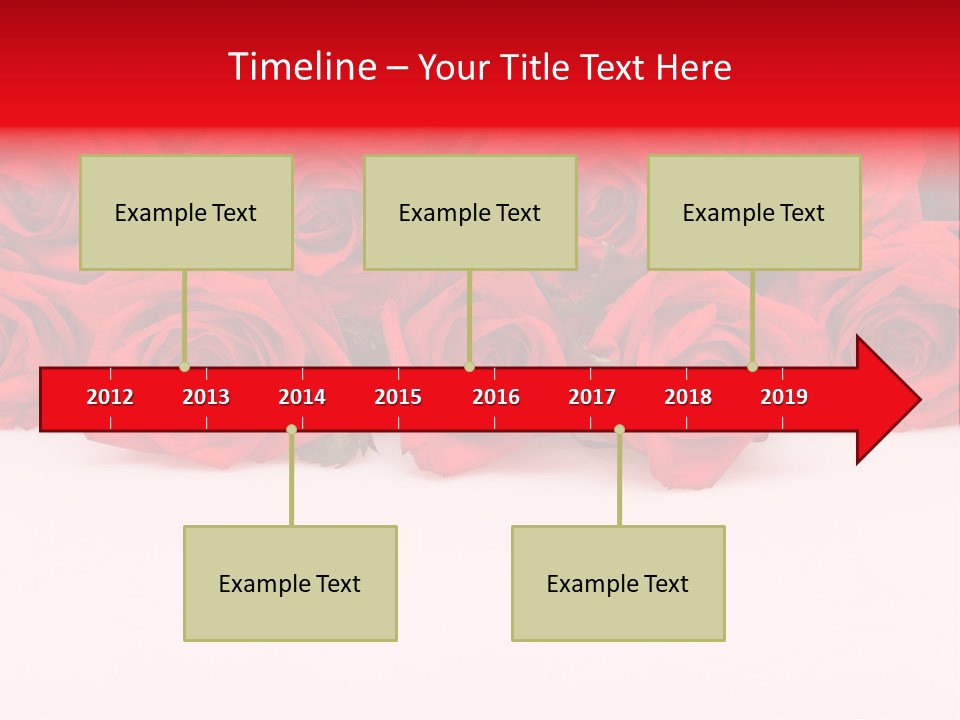 Timeline – Your Title Text Here

Example Text

Example Text

Example Text

2012 2013 2014 2015 2016 2017 2018 2019

Example Text

Example Text